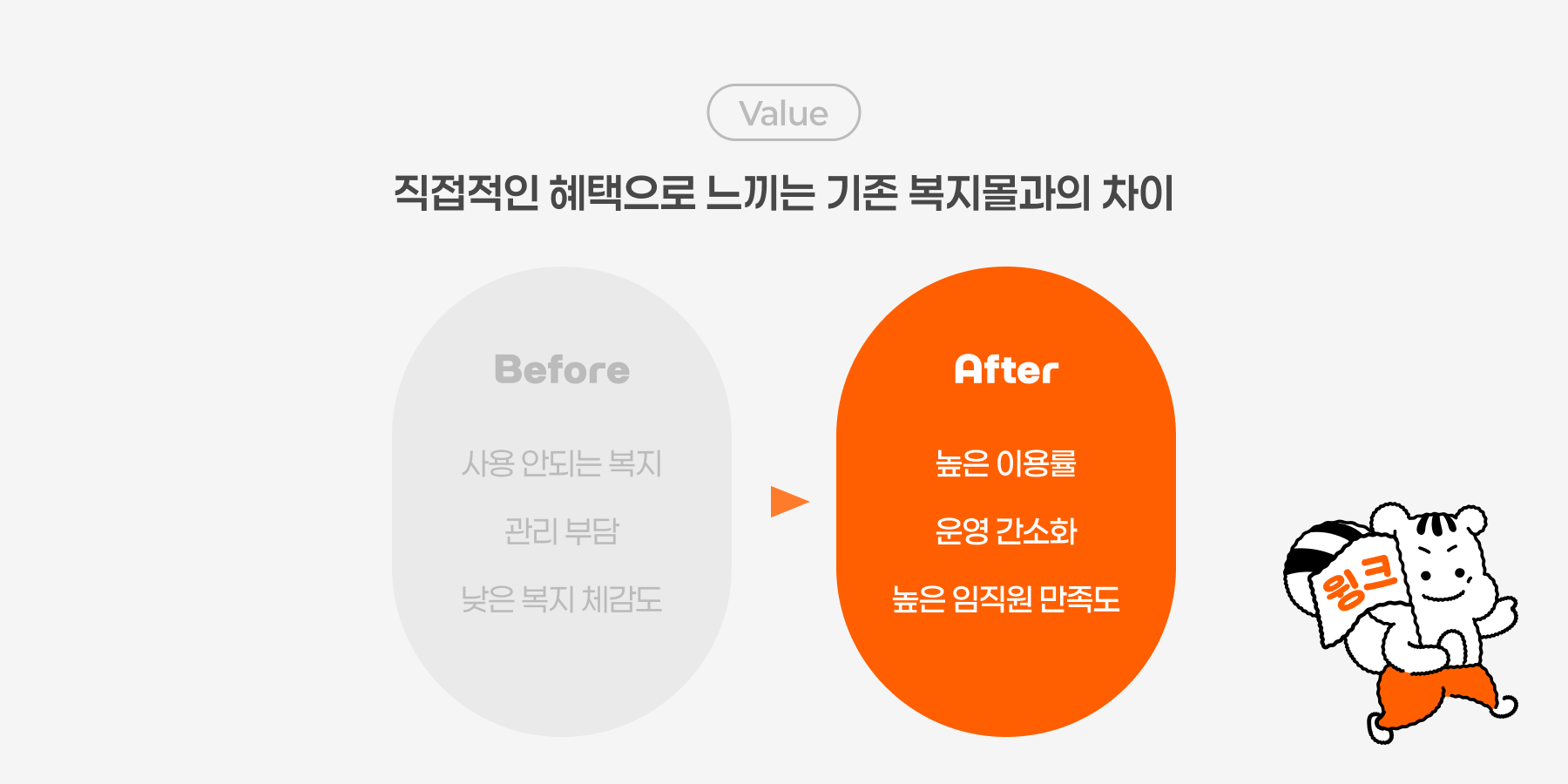 Value

직접적인 혜택으로 느끼는 기존 복지몰과의 차이

Before

사용 안되는 복지

관리 부담

낮은 복지 체감도

After

높은 이용률

운영 간소화

높은 임직원 만족도

윙크